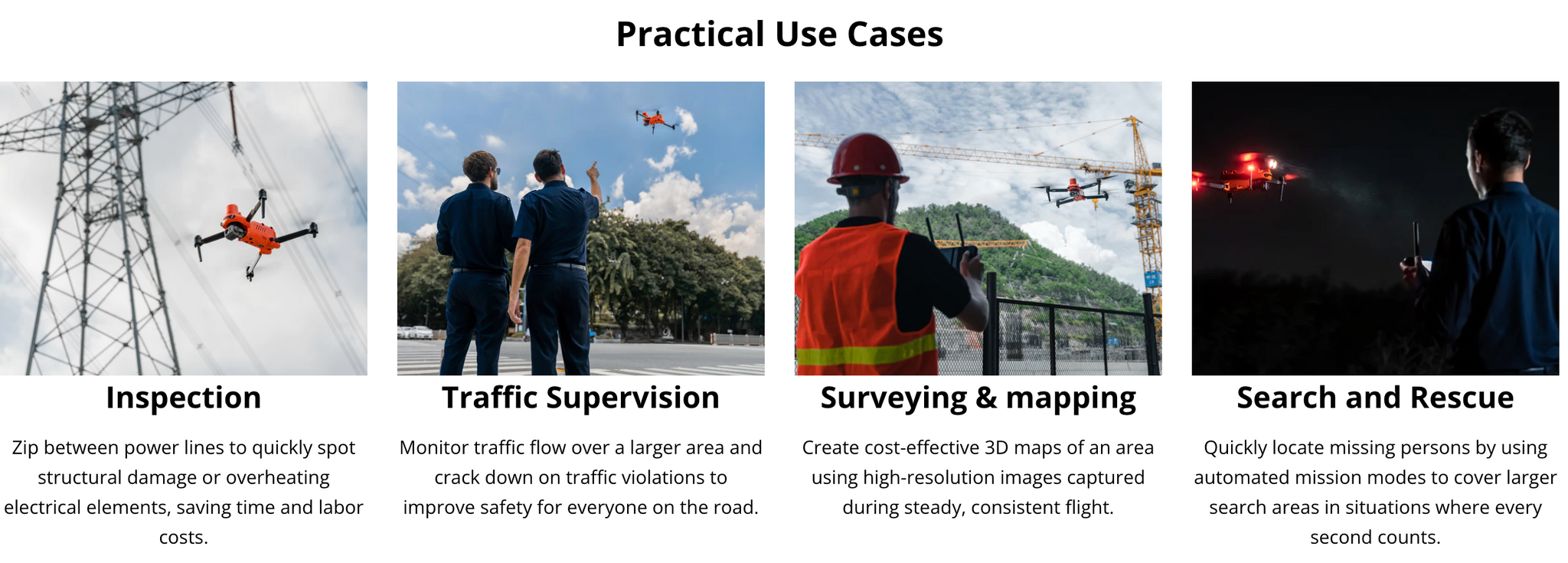 Practical Use Cases

Inspection

Zip between power lines to quickly spot structural damage or overheating electrical elements, saving time and labor costs.

Traffic Supervision

Monitor traffic flow over a larger area and crack down on traffic violations to improve safety for everyone on the road.

Surveying & mapping

Create cost-effective 3D maps of an area using high-resolution images captured during steady, consistent flight.

Search and Rescue

Quickly locate missing persons by using automated mission modes to cover larger search areas in situations where every second counts.